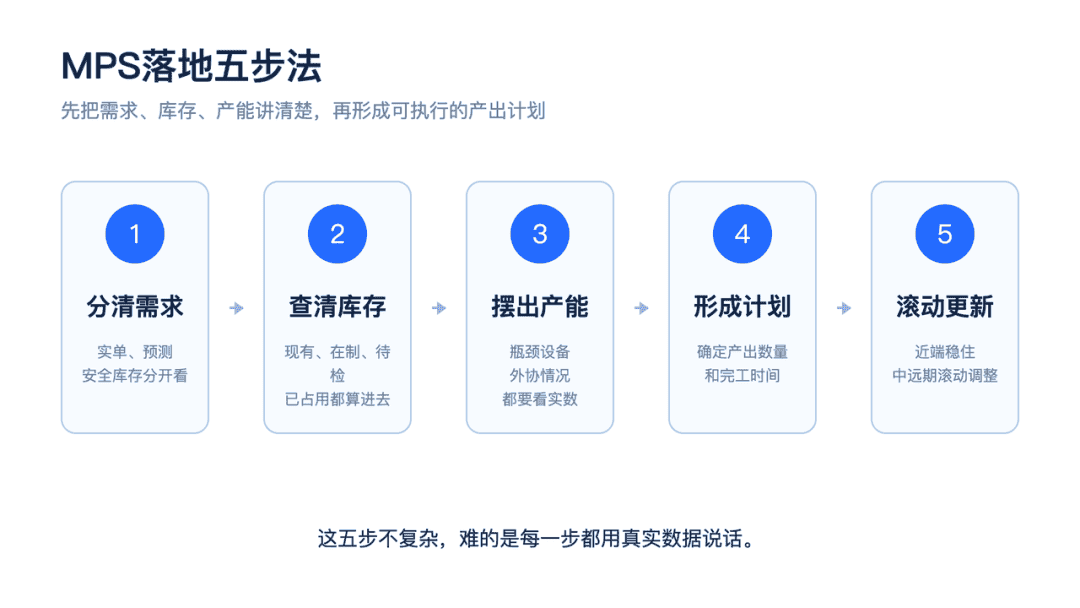 MPS落地五步法

先把需求、库存、产能讲清楚，再形成可执行的产出计划

1

分清需求

实单、预测
安全库存分开看

2

查清库存

现有、在制、待检
已占用都算进去

3

摆出产能

瓶颈设备
外协情况
都要看实数

4

形成计划

确定产出数量
和完工时间

5

滚动更新

近端稳住
中远期滚动调整

这五步不复杂，难的是每一步都用真实数据说话。